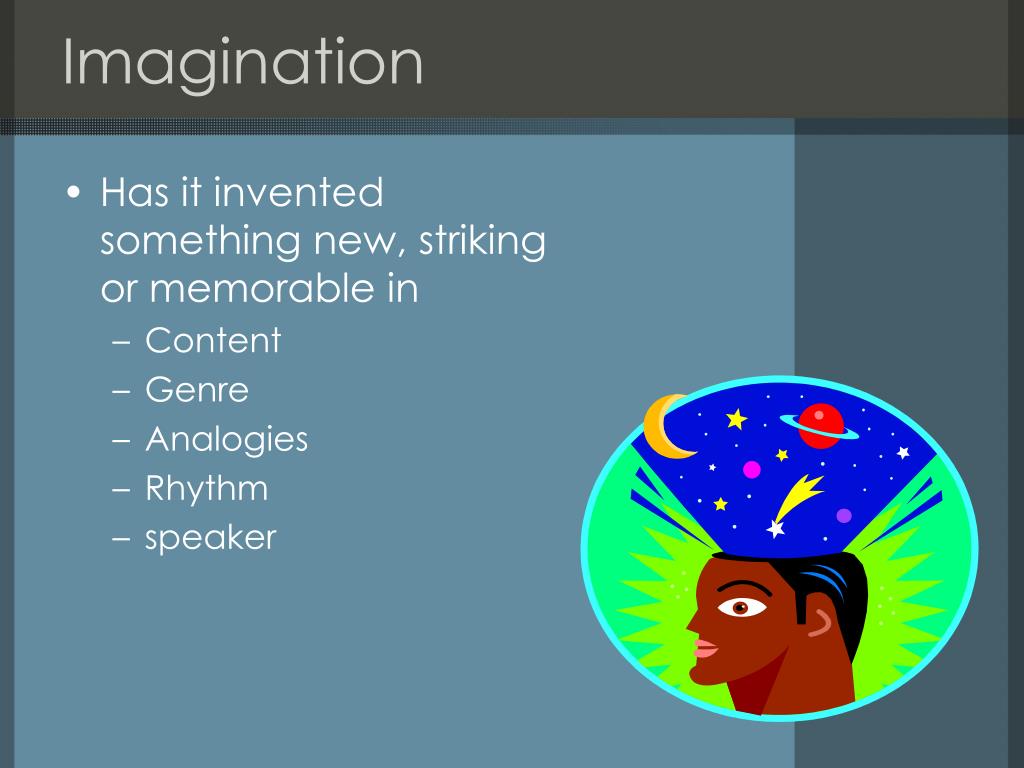 Imagination

• Has it invented something new, striking or memorable in
– Content
– Genre
– Analogies
– Rhythm
– speaker